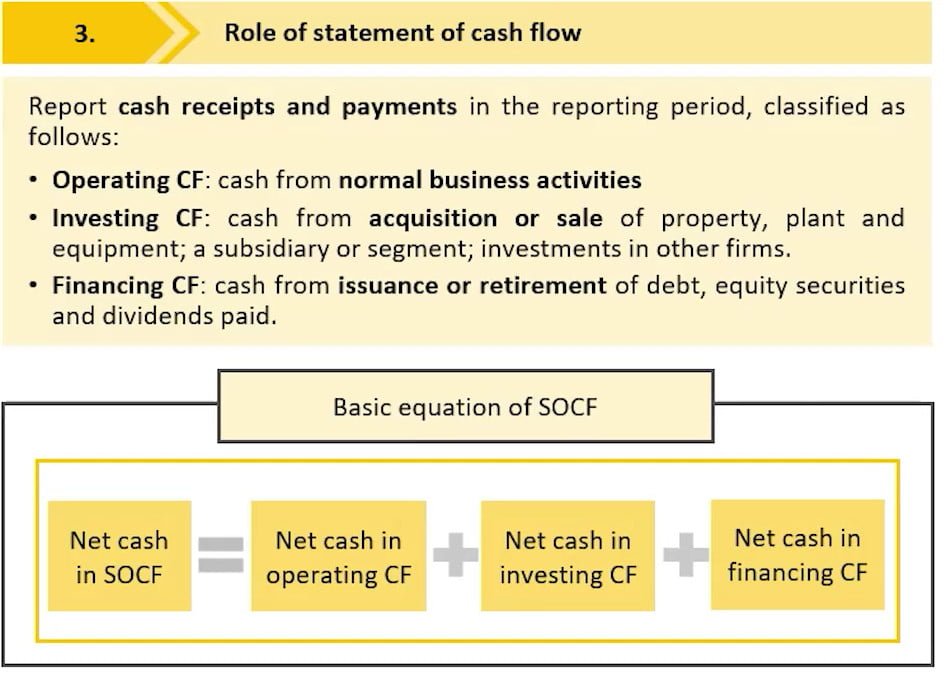 3. Role of statement of cash flow

Report cash receipts and payments in the reporting period, classified as follows:

• Operating CF: cash from normal business activities
• Investing CF: cash from acquisition or sale of property, plant and equipment; a subsidiary or segment; investments in other firms.
• Financing CF: cash from issuance or retirement of debt, equity securities and dividends paid.

Basic equation of SOCF

Net cash in SOCF = Net cash in operating CF + Net cash in investing CF + Net cash in financing CF